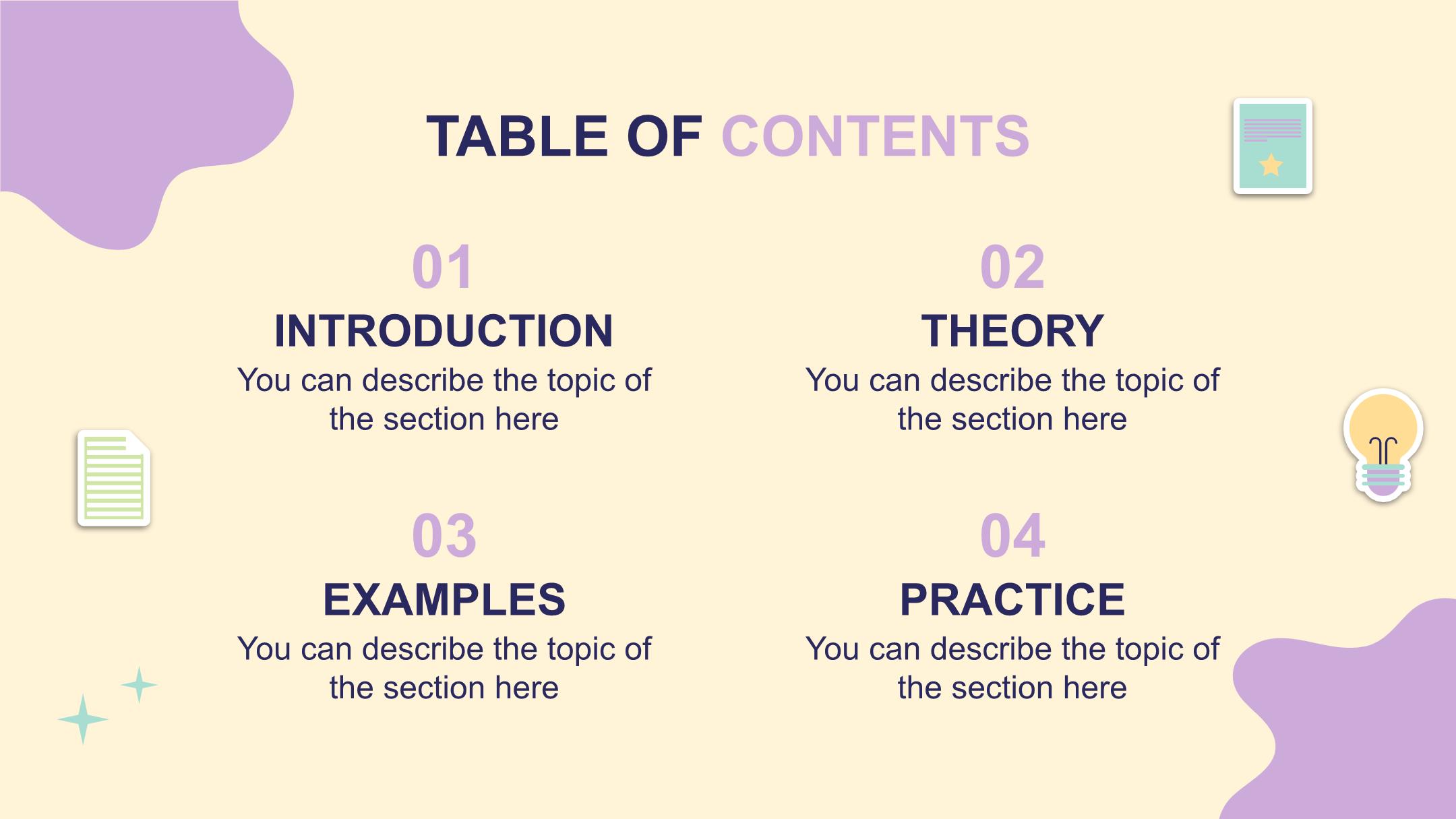 TABLE OF CONTENTS

01
INTRODUCTION
You can describe the topic of the section here

02
THEORY
You can describe the topic of the section here

03
EXAMPLES
You can describe the topic of the section here

04
PRACTICE
You can describe the topic of the section here